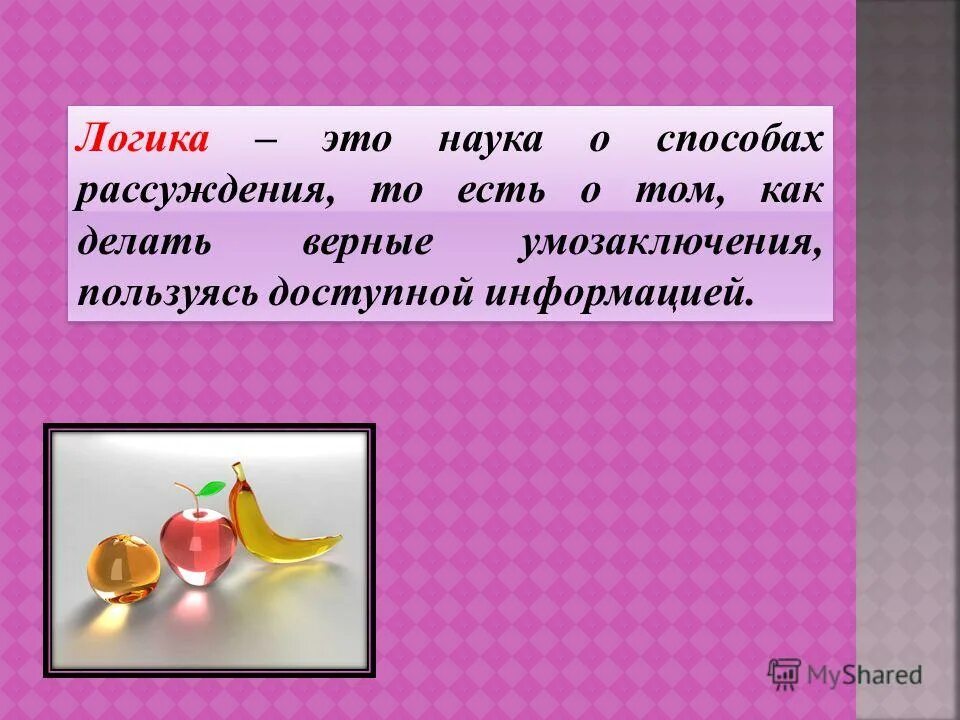 Логика – это наука о способах рассуждения, то есть о том, как делать верные умозаключения, пользуясь доступной информацией.

MyShared